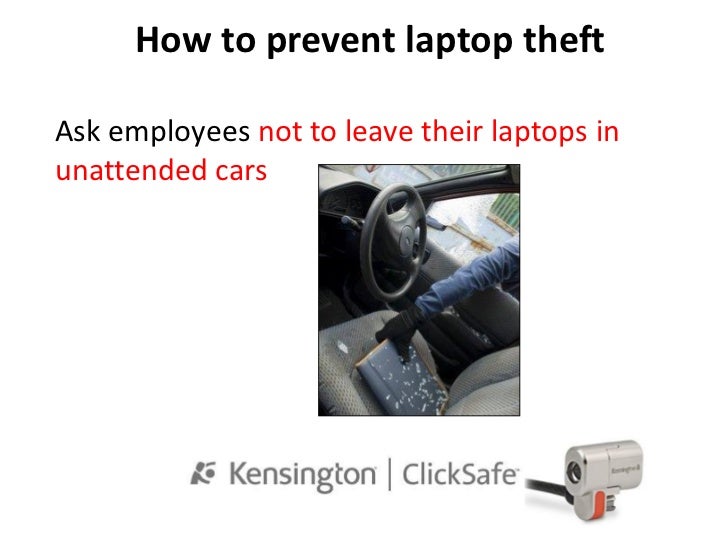 How to prevent laptop theft

Ask employees not to leave their laptops in unattended cars

Kensington | ClickSafe

Kensington